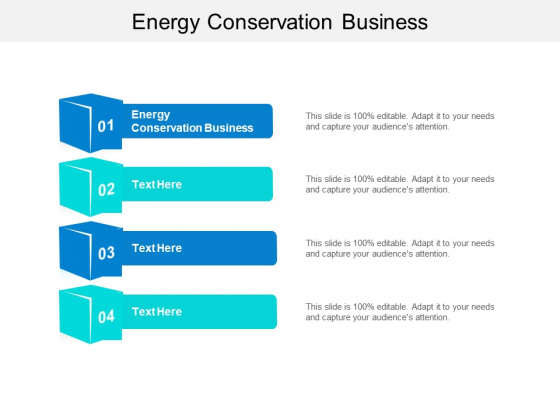 Energy Conservation Business

01

Energy Conservation Business

This slide is 100% editable. Adapt it to your needs and capture your audience's attention.

02

Text Here

This slide is 100% editable. Adapt it to your needs and capture your audience's attention.

03

Text Here

This slide is 100% editable. Adapt it to your needs and capture your audience's attention.

04

Text Here

This slide is 100% editable. Adapt it to your needs and capture your audience's attention.